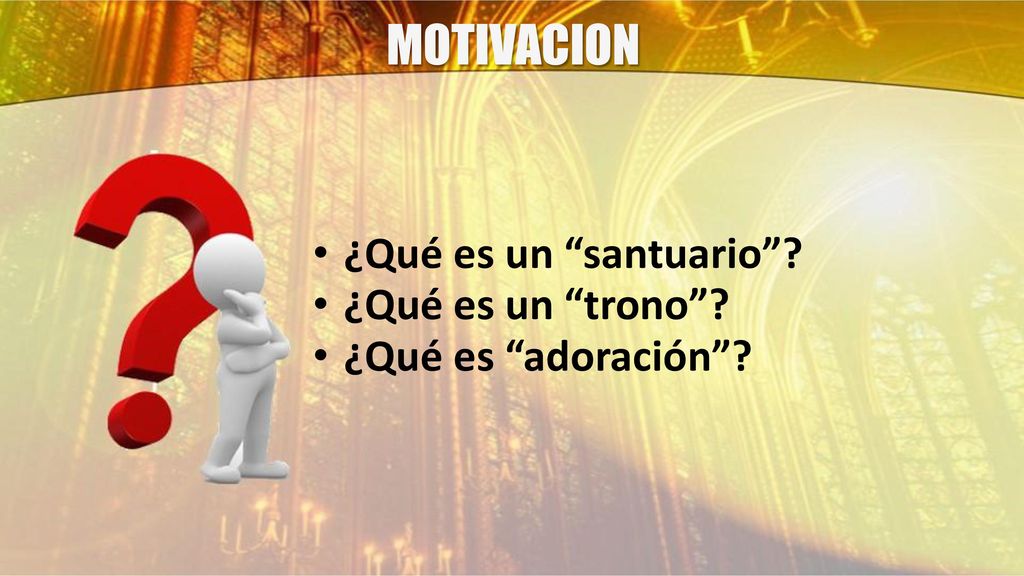 MOTIVACION

• ¿Qué es un “santuario”?
• ¿Qué es un “trono”?
• ¿Qué es “adoración”?